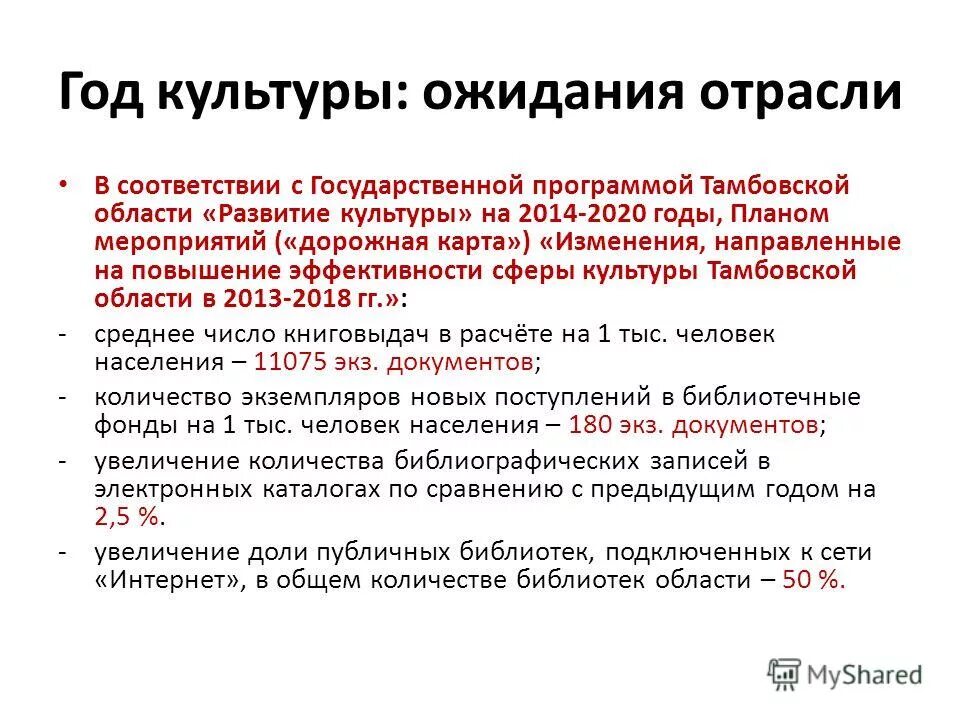 Год культуры: ожидания отрасли

• В соответствии с Государственной программой Тамбовской области «Развитие культуры» на 2014-2020 годы, Планом мероприятий («дорожная карта») «Изменения, направленные на повышение эффективности сферы культуры Тамбовской области в 2013-2018 гг.»:

- среднее число книговыдач в расчёте на 1 тыс. человек населения – 11075 экз. документов;

- количество экземпляров новых поступлений в библиотечные фонды на 1 тыс. человек населения – 180 экз. документов;

- увеличение количества библиографических записей в электронных каталогах по сравнению с предыдущим годом на 2,5 %.

- увеличение доли публичных библиотек, подключенных к сети «Интернет», в общем количестве библиотек области – 50 %.

MyShared